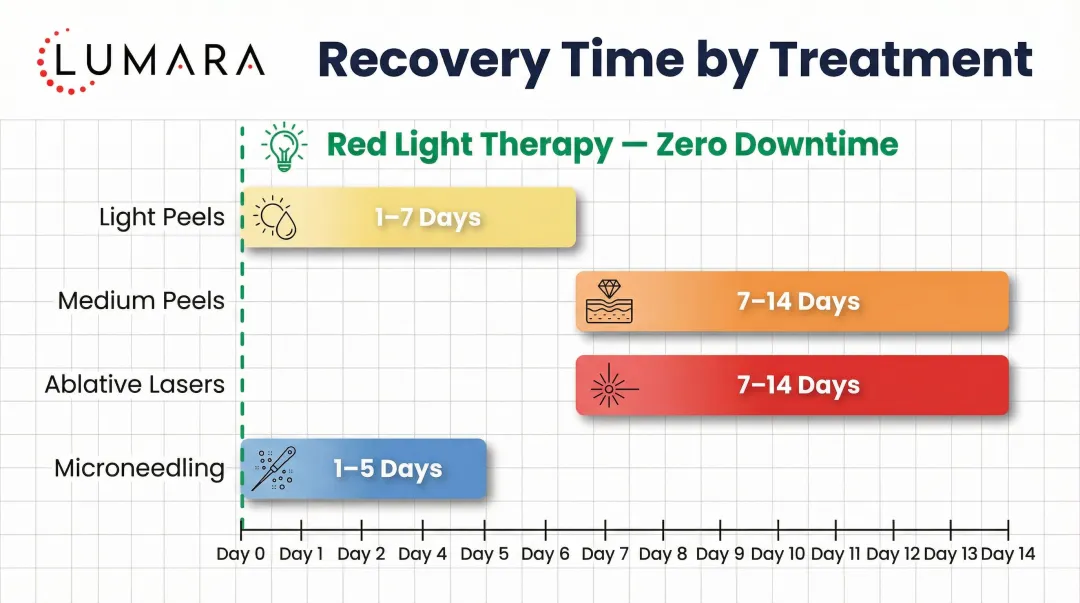 LUMARA

Recovery Time by Treatment

Red Light Therapy — Zero Downtime

Light Peels 1–7 Days

Medium Peels 7–14 Days

Ablative Lasers 7–14 Days

Microneedling 1–5 Days

Day 0 Day 1 Day 2 Day 4 Day 5 Day 6 Day 7 Day 8 Day 9 Day 10 Day 11 Day 12 Day 13 Day 14